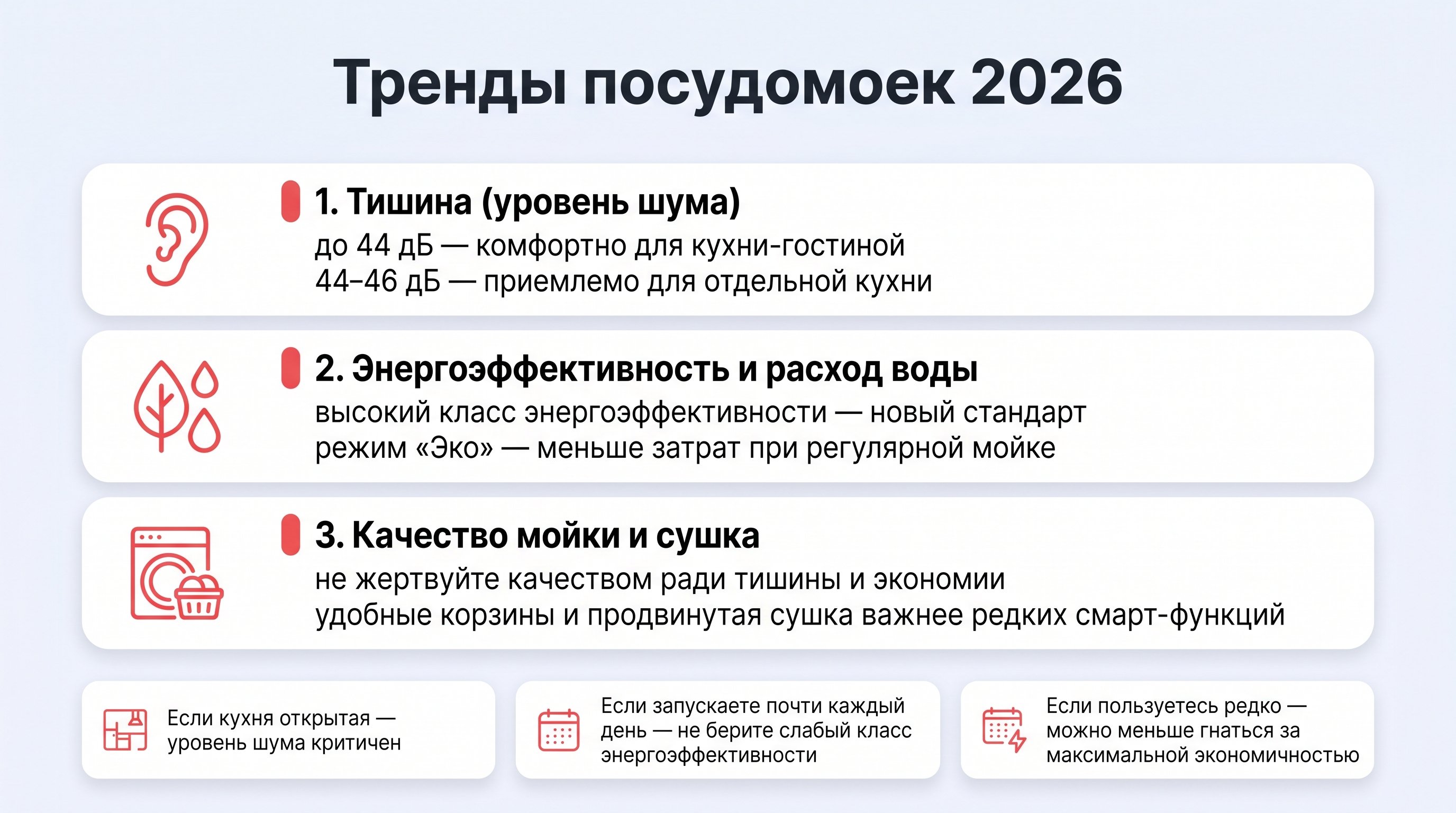 Тренды посудомоек 2026

1. Тишина (уровень шума)
до 44 дБ — комфортно для кухни-гостиной
44–46 дБ — приемлемо для отдельной кухни

2. Энергоэффективность и расход воды
высокий класс энергоэффективности — новый стандарт
режим «Эко» — меньше затрат при регулярной мойке

3. Качество мойки и сушка
не жертвуйте качеством ради тишины и экономии
удобные корзины и продвинутая сушка важнее редких смарт-функций

Если кухня открытая — уровень шума критичен

Если запускаете почти каждый день — не берите слабый класс энергоэффективности

Если пользуетесь редко — можно меньше гнаться за максимальной экономичностью